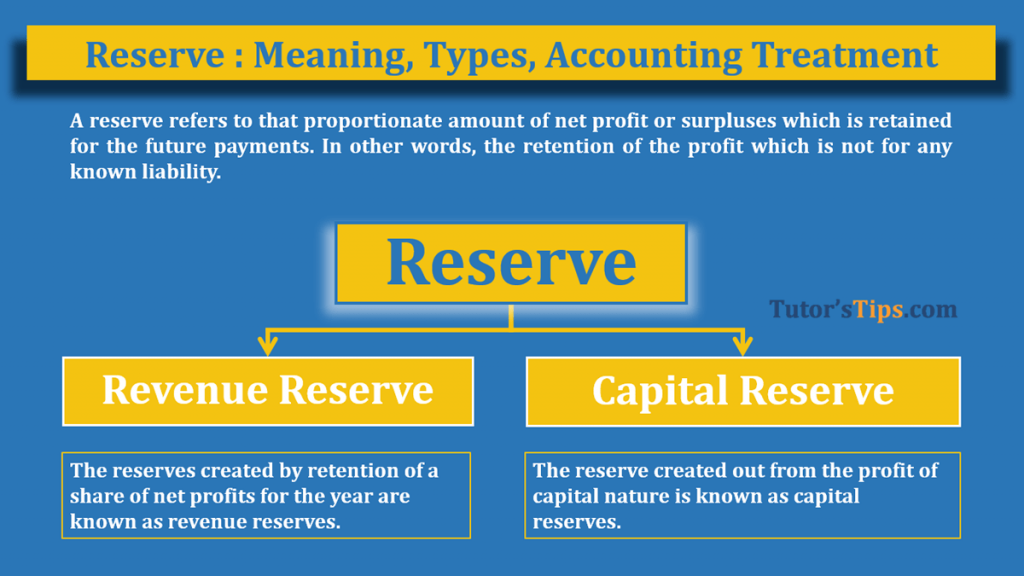 Reserve : Meaning, Types, Accounting Treatment

A reserve refers to that proportionate amount of net profit or surpluses which is retained for the future payments. In other words, the retention of the profit which is not for any known liability.

Reserve

Tutor'sTips.com

Revenue Reserve

The reserves created by retention of a share of net profits for the year are known as revenue reserves.

Capital Reserve

The reserve created out from the profit of capital nature is known as capital reserves.